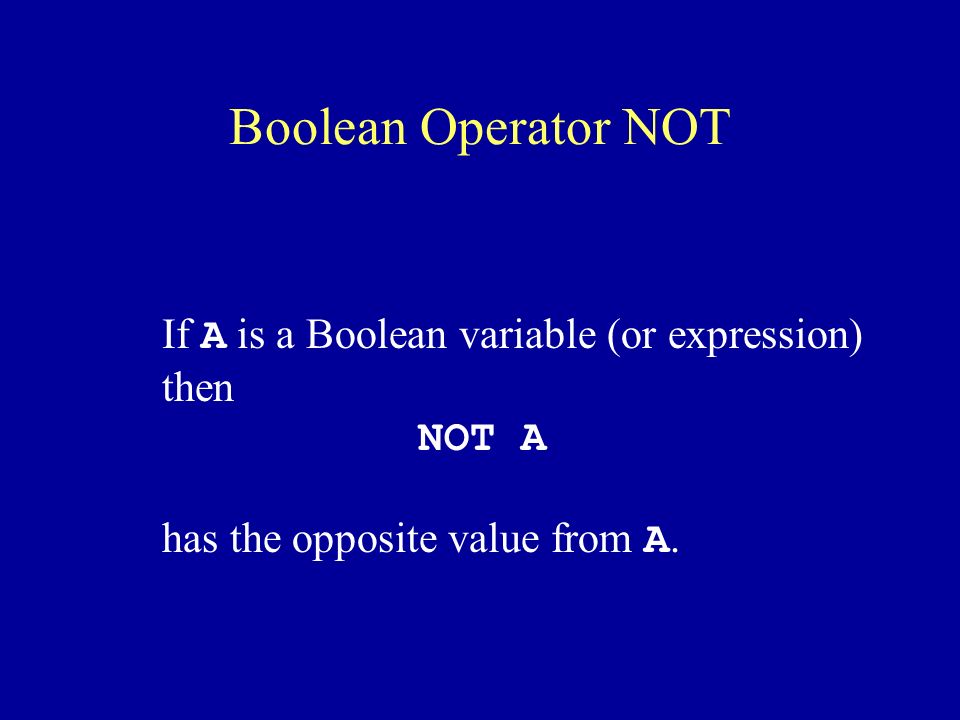 Boolean Operator NOT

If A is a Boolean variable (or expression) then

NOT A

has the opposite value from A.